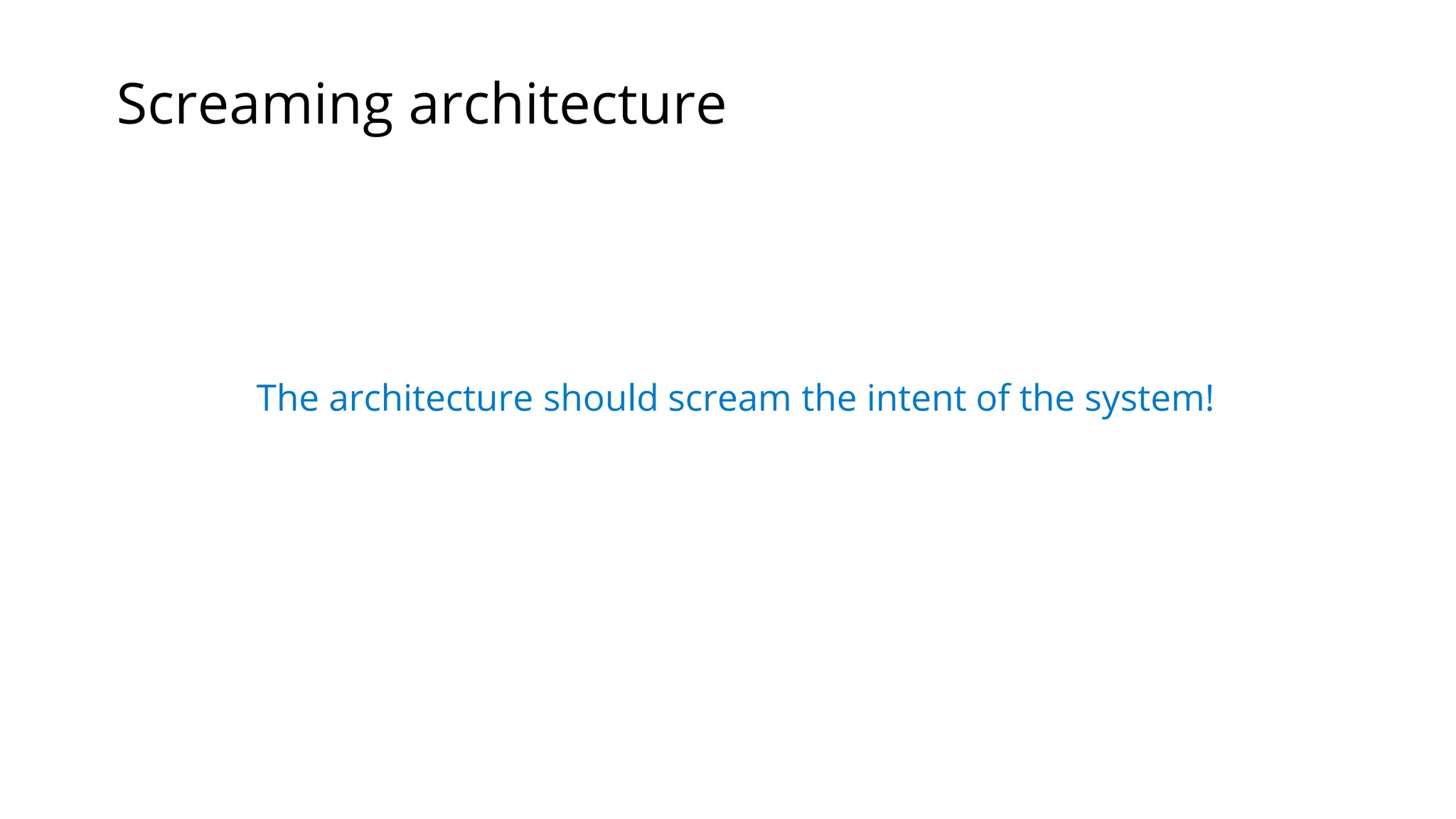 Screaming architecture

The architecture should scream the intent of the system!